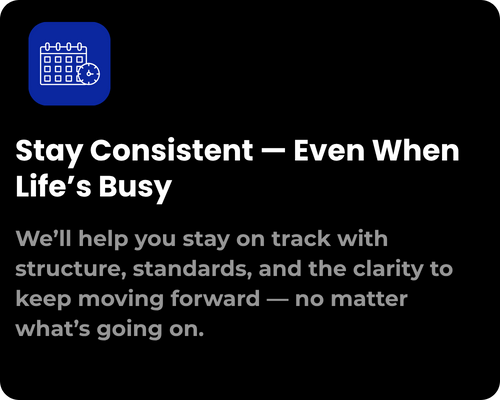 Stay Consistent — Even When Life’s Busy

We’ll help you stay on track with structure, standards, and the clarity to keep moving forward — no matter what’s going on.